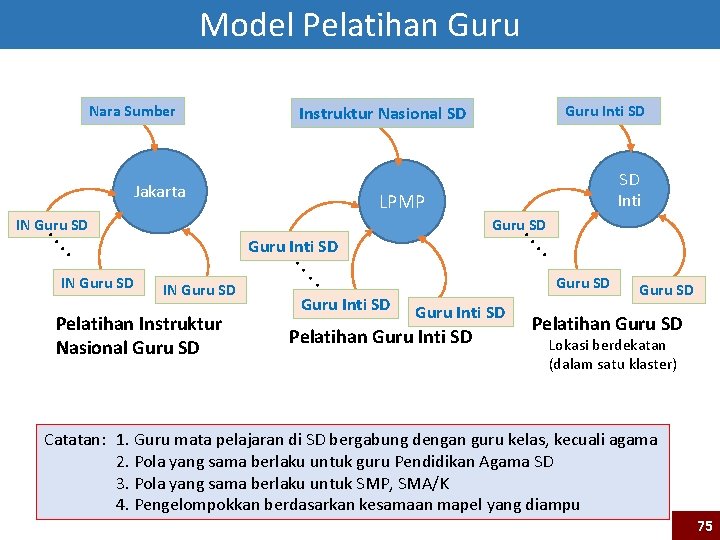 Model Pelatihan Guru

Nara Sumber

Jakarta

IN Guru SD

IN Guru SD

IN Guru SD

Pelatihan Instruktur Nasional Guru SD

Instruktur Nasional SD

LPMP

Guru Inti SD

Guru Inti SD

Guru Inti SD

Pelatihan Guru Inti SD

Guru Inti SD

SD Inti

Guru SD

Guru SD

Guru SD

Pelatihan Guru SD

Lokasi berdekatan (dalam satu klaster)

Catatan: 1. Guru mata pelajaran di SD bergabung dengan guru kelas, kecuali agama
2. Pola yang sama berlaku untuk guru Pendidikan Agama SD
3. Pola yang sama berlaku untuk SMP, SMA/K
4. Pengelompokkan berdasarkan kesamaan mapel yang diampu

75